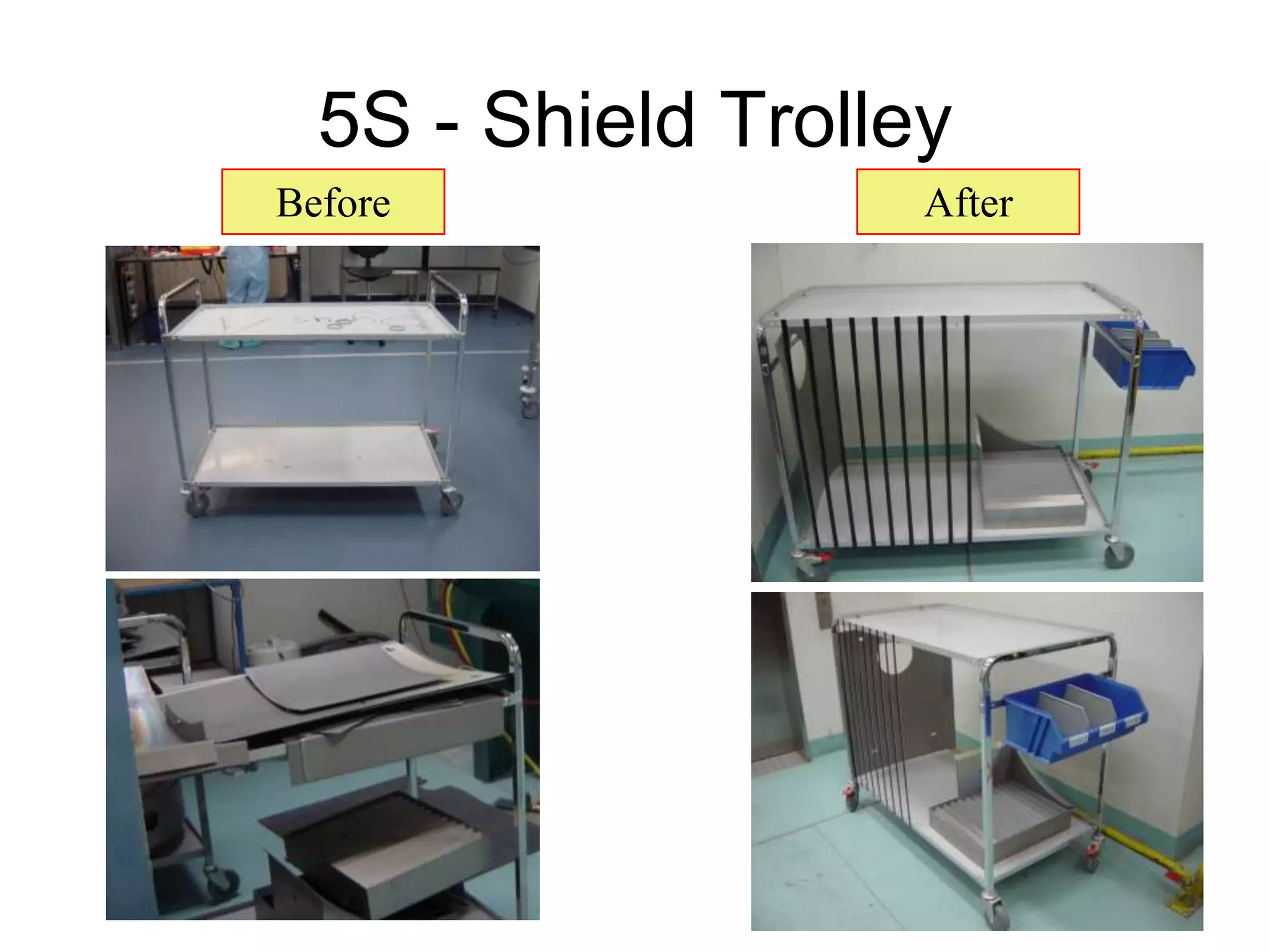 5S - Shield Trolley

Before

After